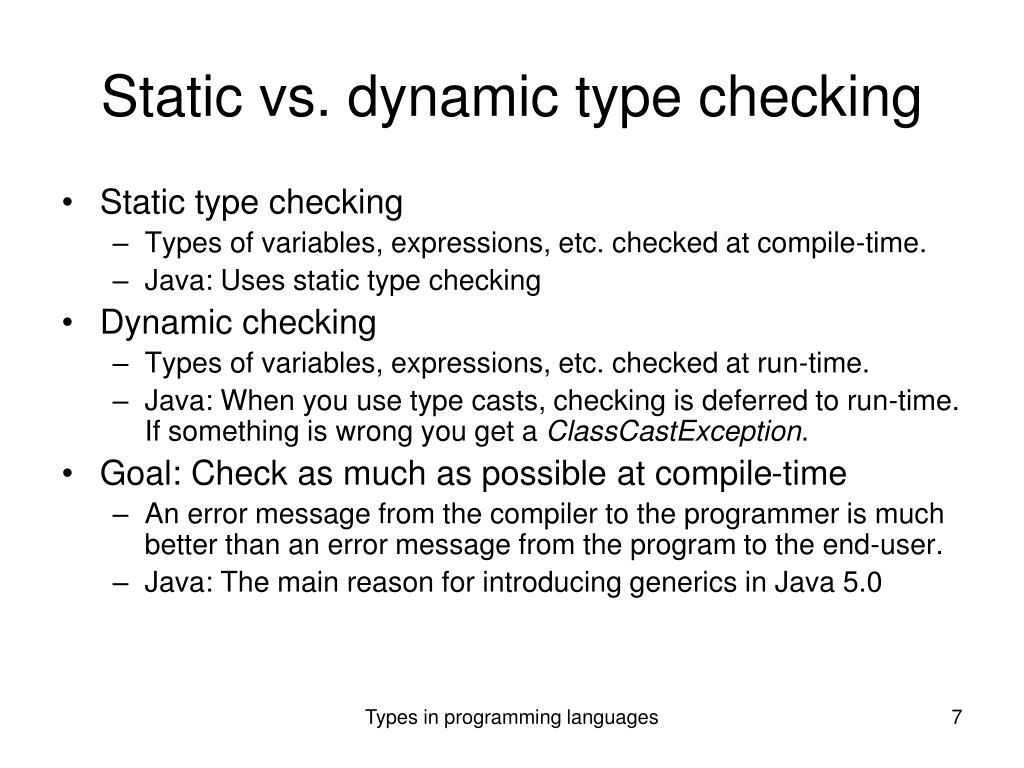 Static vs. dynamic type checking

• Static type checking
– Types of variables, expressions, etc. checked at compile-time.
– Java: Uses static type checking

• Dynamic checking
– Types of variables, expressions, etc. checked at run-time.
– Java: When you use type casts, checking is deferred to run-time. If something is wrong you get a ClassCastException.

• Goal: Check as much as possible at compile-time
– An error message from the compiler to the programmer is much better than an error message from the program to the end-user.
– Java: The main reason for introducing generics in Java 5.0

Types in programming languages

7